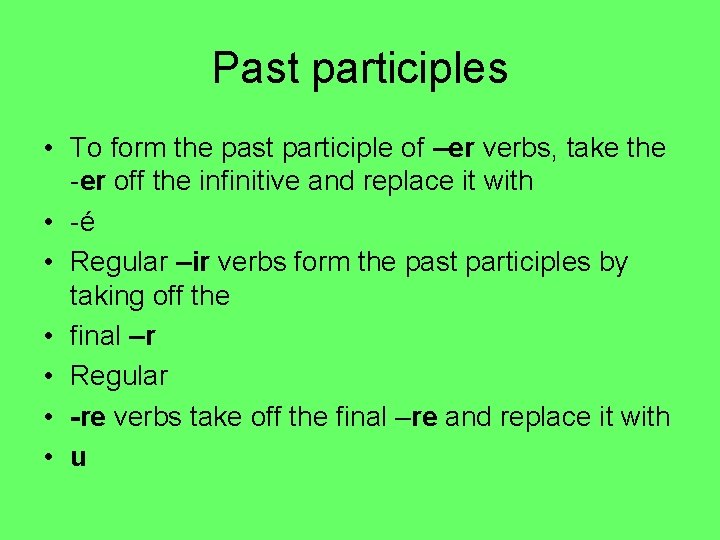 Past participles

• To form the past participle of –er verbs, take the -er off the infinitive and replace it with
• -é
• Regular –ir verbs form the past participles by taking off the
• final –r
• Regular
• -re verbs take off the final –re and replace it with
• u